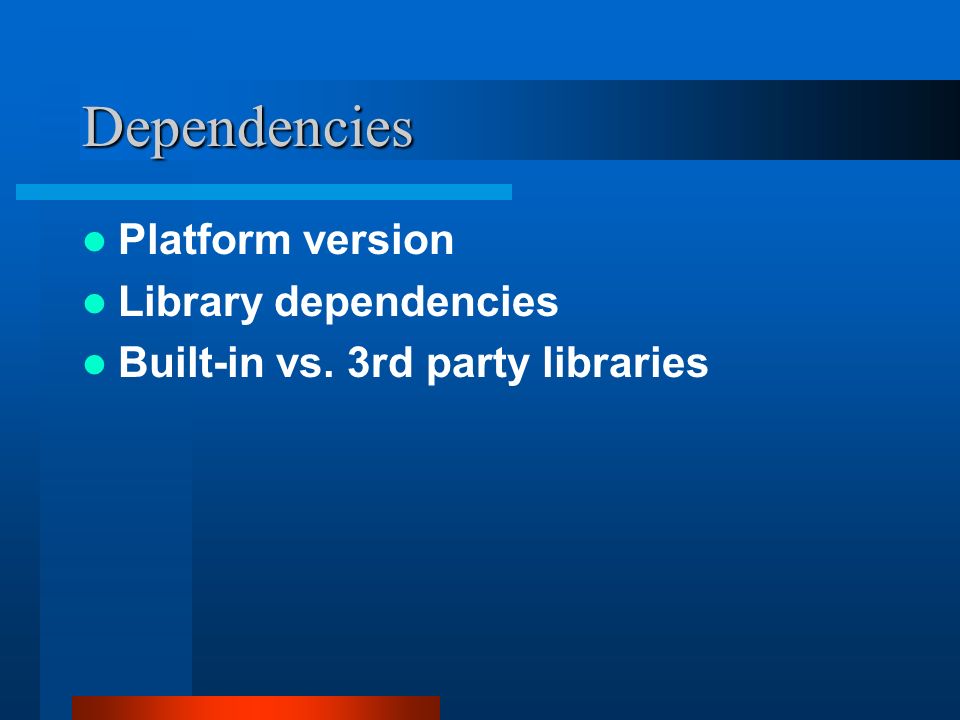 Dependencies

- Platform version
- Library dependencies
- Built-in vs. 3rd party libraries